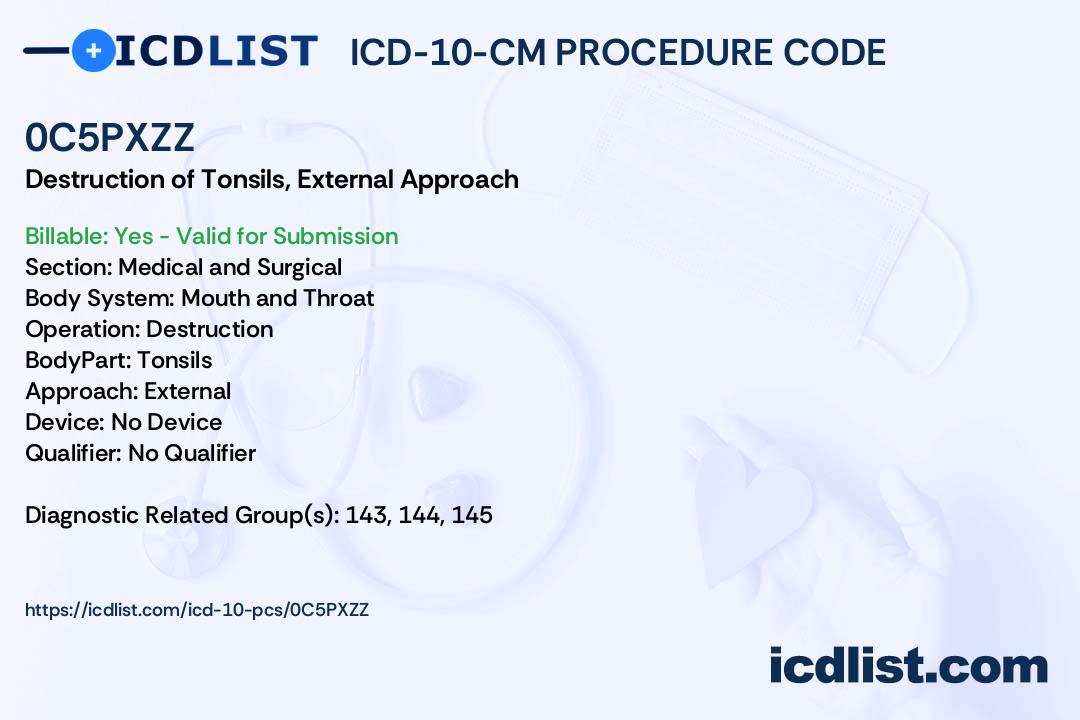 ICDLIST ICD-10-CM PROCEDURE CODE

0C5PXZZ

Destruction of Tonsils, External Approach

Billable: Yes - Valid for Submission
Section: Medical and Surgical
Body System: Mouth and Throat
Operation: Destruction
BodyPart: Tonsils
Approach: External
Device: No Device
Qualifier: No Qualifier

Diagnostic Related Group(s): 143, 144, 145

https://icdlist.com/icd-10-pcs/0C5PXZZ

icdlist.com